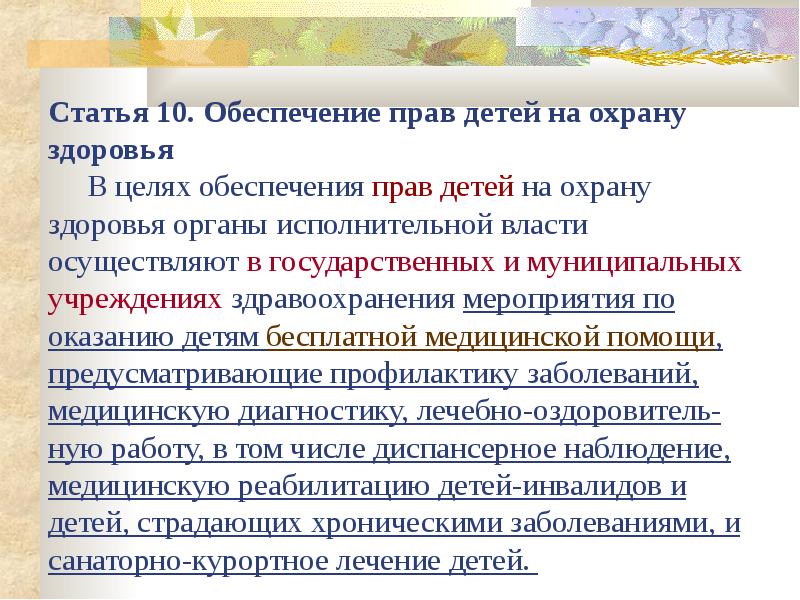 Статья 10. Обеспечение прав детей на охрану здоровья

В целях обеспечения прав детей на охрану здоровья органы исполнительной власти осуществляют в государственных и муниципальных учреждениях здравоохранения мероприятия по оказанию детям бесплатной медицинской помощи, предусматривающие профилактику заболеваний, медицинскую диагностику, лечебно-оздоровительную работу, в том числе диспансерное наблюдение, медицинскую реабилитацию детей-инвалидов и детей, страдающих хроническими заболеваниями, и санаторно-курортное лечение детей.